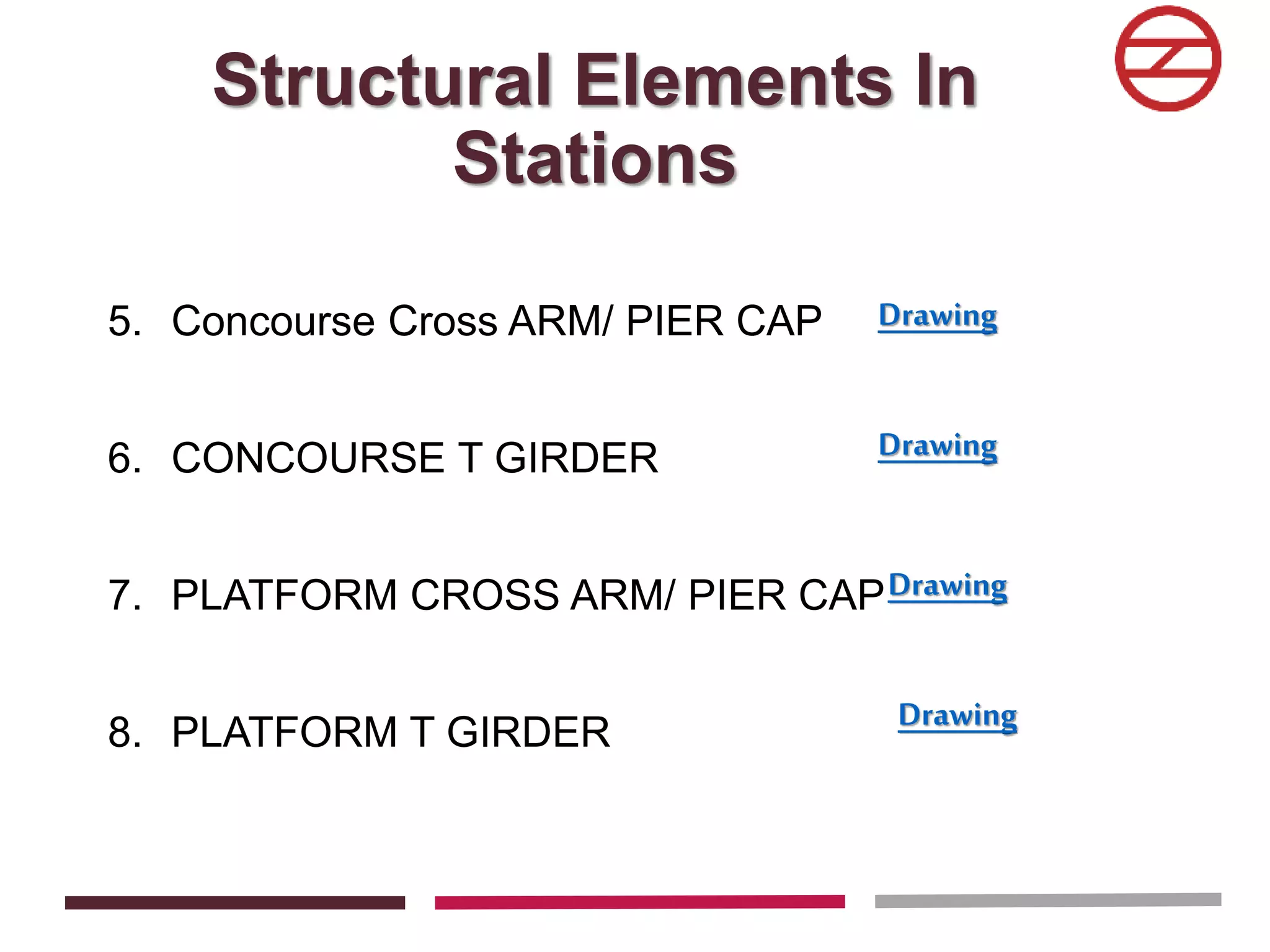 Structural Elements In Stations

5. Concourse Cross ARM/ PIER CAP Drawing

6. CONCOURSE T GIRDER Drawing

7. PLATFORM CROSS ARM/ PIER CAP Drawing

8. PLATFORM T GIRDER Drawing